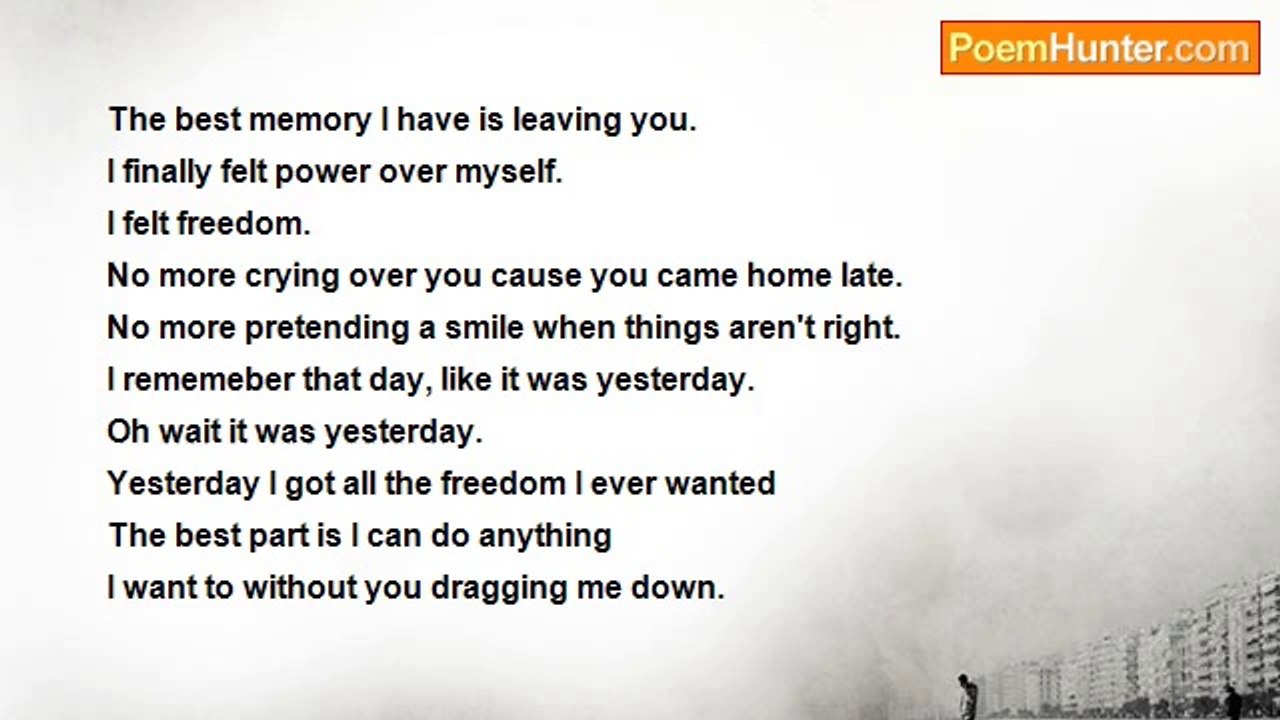 PoemHunter.com

The best memory I have is leaving you.
I finally felt power over myself.
I felt freedom.
No more crying over you cause you came home late.
No more pretending a smile when things aren't right.
I rememeber that day, like it was yesterday.
Oh wait it was yesterday.
Yesterday I got all the freedom I ever wanted
The best part is I can do anything
I want to without you dragging me down.